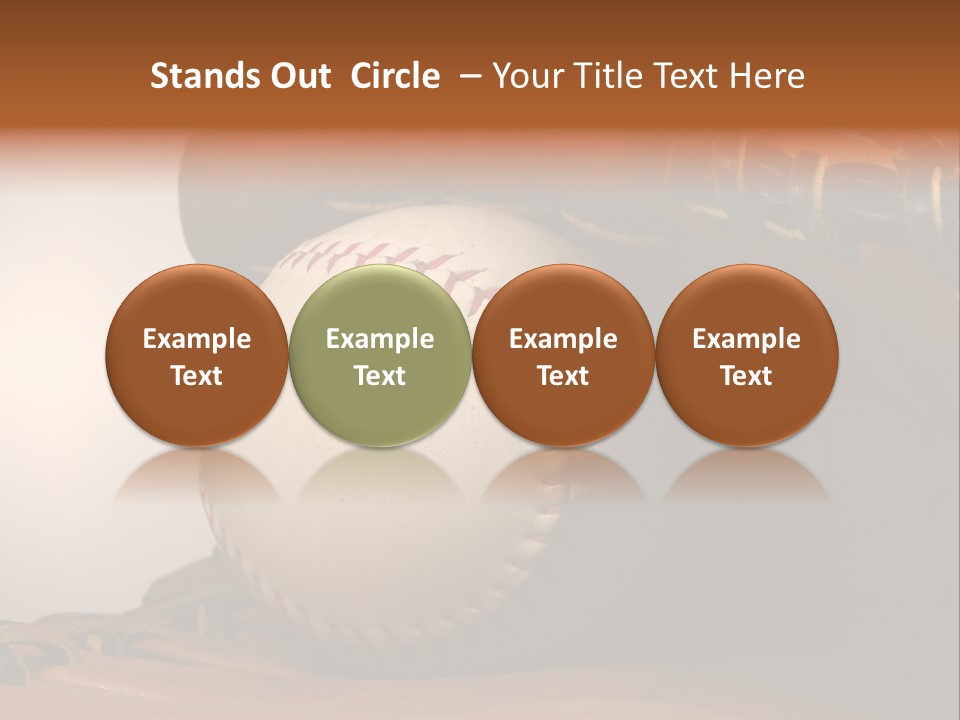 Stands Out Circle – Your Title Text Here

Example Text

Example Text

Example Text

Example Text